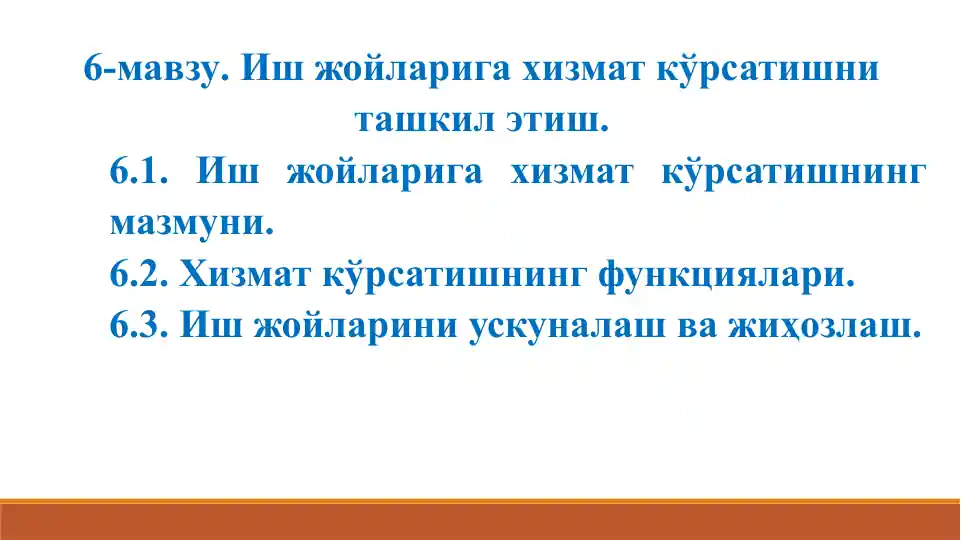 6-мавзу. Иш жойларига хизмат кўрсатишни ташкил этиш.

6.1. Иш жойларига хизмат кўрсатишнинг мазмуни.

6.2. Хизмат кўрсатишнинг функциялари.

6.3. Иш жойларини ускуналаш ва жиҳозлаш.